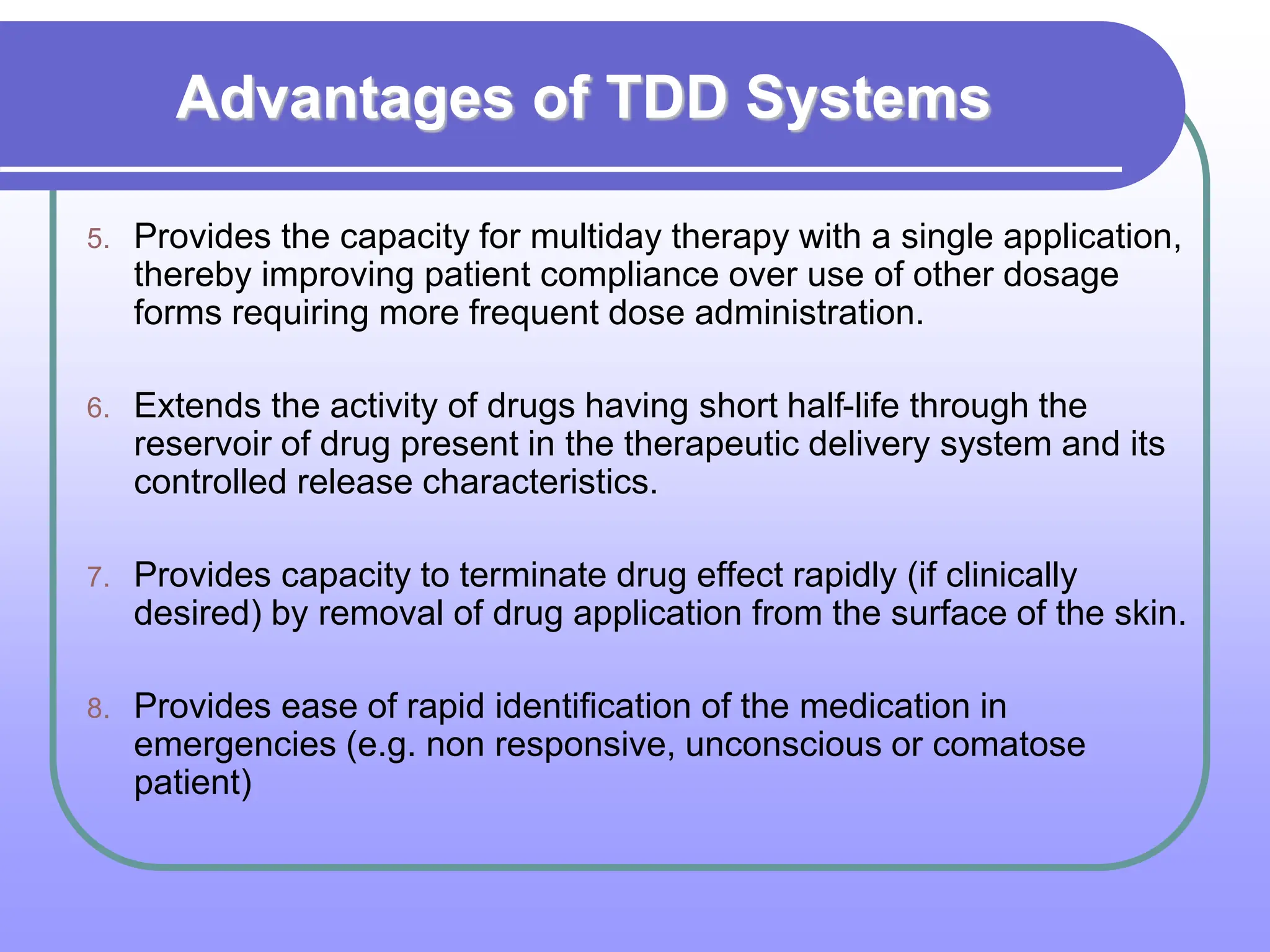 Advantages of TDD Systems

5. Provides the capacity for multiday therapy with a single application, thereby improving patient compliance over use of other dosage forms requiring more frequent dose administration.

6. Extends the activity of drugs having short half-life through the reservoir of drug present in the therapeutic delivery system and its controlled release characteristics.

7. Provides capacity to terminate drug effect rapidly (if clinically desired) by removal of drug application from the surface of the skin.

8. Provides ease of rapid identification of the medication in emergencies (e.g. non responsive, unconscious or comatose patient)